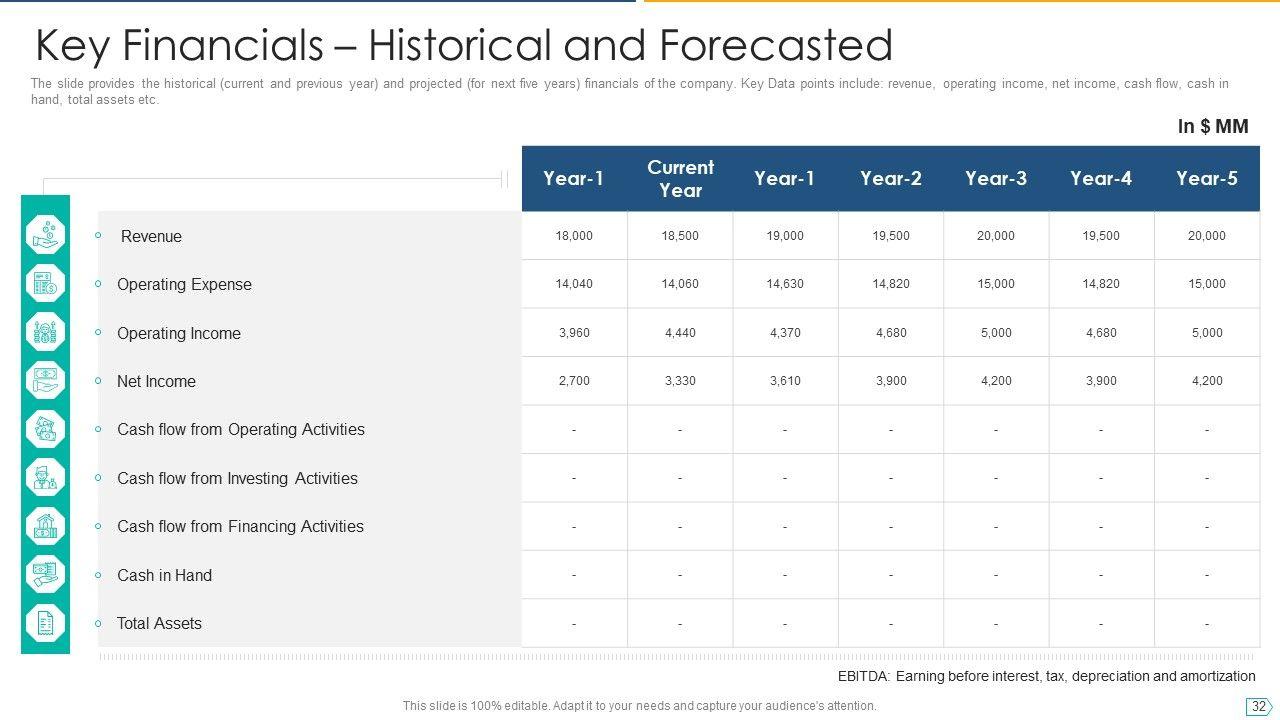 Key Financials – Historical and Forecasted

The slide provides the historical (current and previous year) and projected (for next five years) financials of the company. Key Data points include: revenue, operating income, net income, cash flow, cash in hand, total assets etc.

In $ MM

| | Year-1 | Current Year | Year-1 | Year-2 | Year-3 | Year-4 | Year-5 |
|---|---|---|---|---|---|---|---|
| Revenue | 18,000 | 18,500 | 19,000 | 19,500 | 20,000 | 19,500 | 20,000 |
| Operating Expense | 14,040 | 14,060 | 14,630 | 14,820 | 15,000 | 14,820 | 15,000 |
| Operating Income | 3,960 | 4,440 | 4,370 | 4,680 | 5,000 | 4,680 | 5,000 |
| Net Income | 2,700 | 3,330 | 3,610 | 3,900 | 4,200 | 3,900 | 4,200 |
| Cash flow from Operating Activities | - | - | - | - | - | - | - |
| Cash flow from Investing Activities | - | - | - | - | - | - | - |
| Cash flow from Financing Activities | - | - | - | - | - | - | - |
| Cash in Hand | - | - | - | - | - | - | - |
| Total Assets | - | - | - | - | - | - | - |

EBITDA: Earning before interest, tax, depreciation and amortization

This slide is 100% editable. Adapt it to your needs and capture your audience's attention.

32